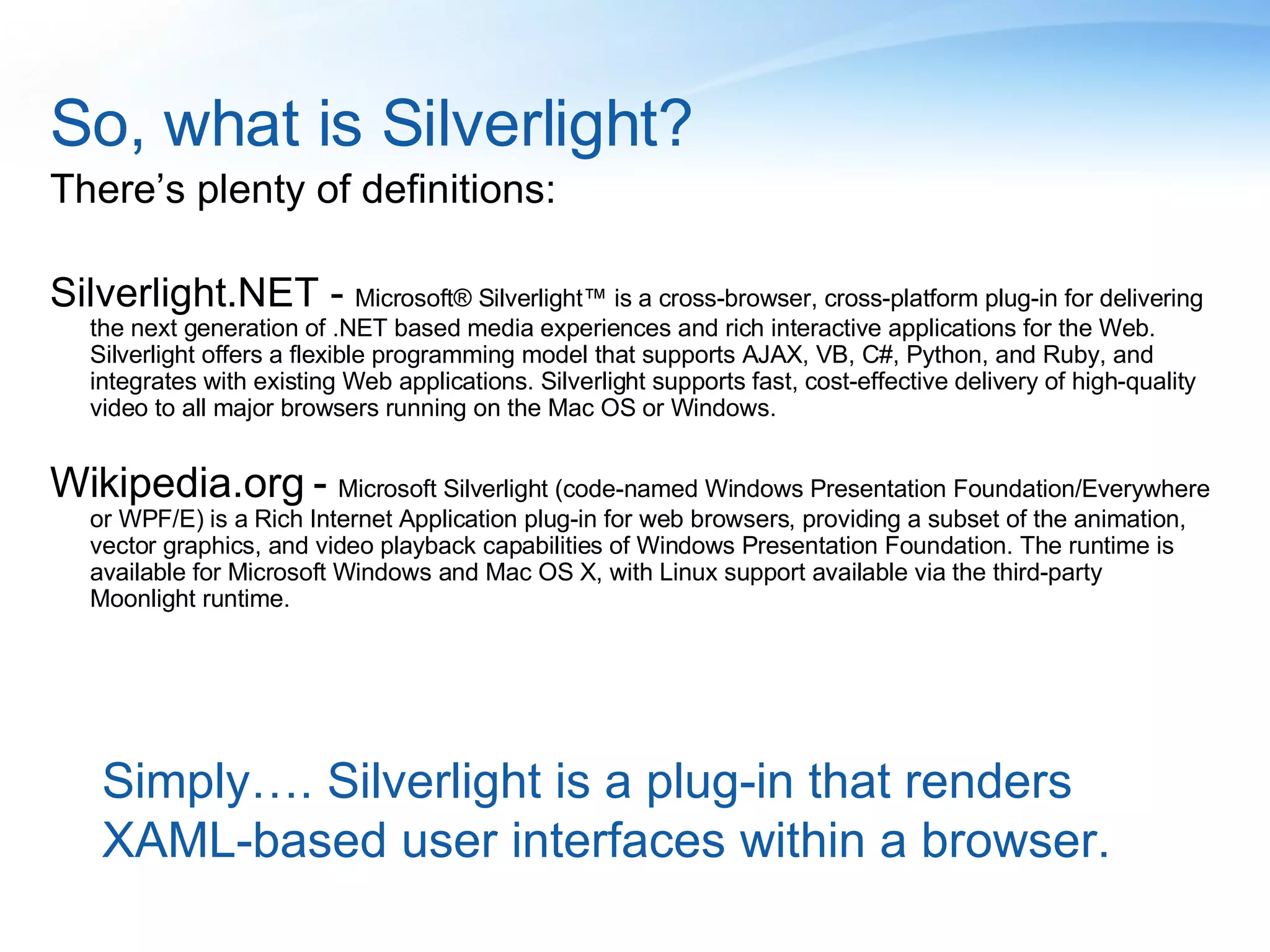 So, what is Silverlight?

There’s plenty of definitions:

Silverlight.NET - Microsoft® Silverlight™ is a cross-browser, cross-platform plug-in for delivering the next generation of .NET based media experiences and rich interactive applications for the Web. Silverlight offers a flexible programming model that supports AJAX, VB, C#, Python, and Ruby, and integrates with existing Web applications. Silverlight supports fast, cost-effective delivery of high-quality video to all major browsers running on the Mac OS or Windows.

Wikipedia.org - Microsoft Silverlight (code-named Windows Presentation Foundation/Everywhere or WPF/E) is a Rich Internet Application plug-in for web browsers, providing a subset of the animation, vector graphics, and video playback capabilities of Windows Presentation Foundation. The runtime is available for Microsoft Windows and Mac OS X, with Linux support available via the third-party Moonlight runtime.

Simply…. Silverlight is a plug-in that renders XAML-based user interfaces within a browser.